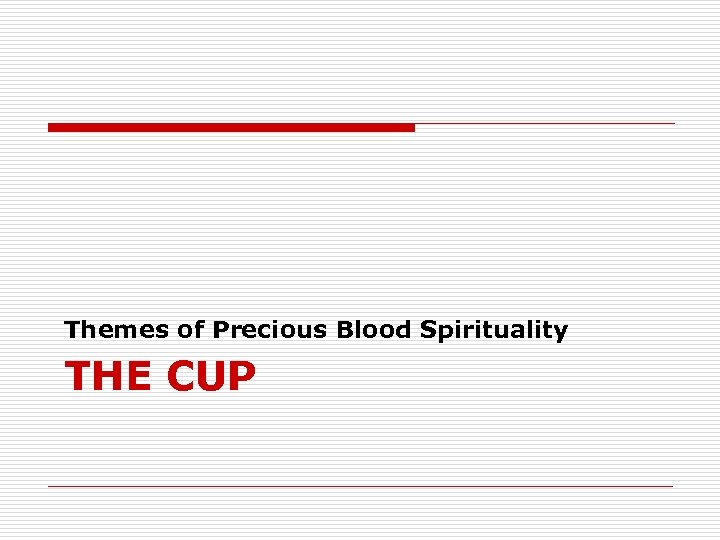 Themes of Precious Blood Spirituality

THE CUP